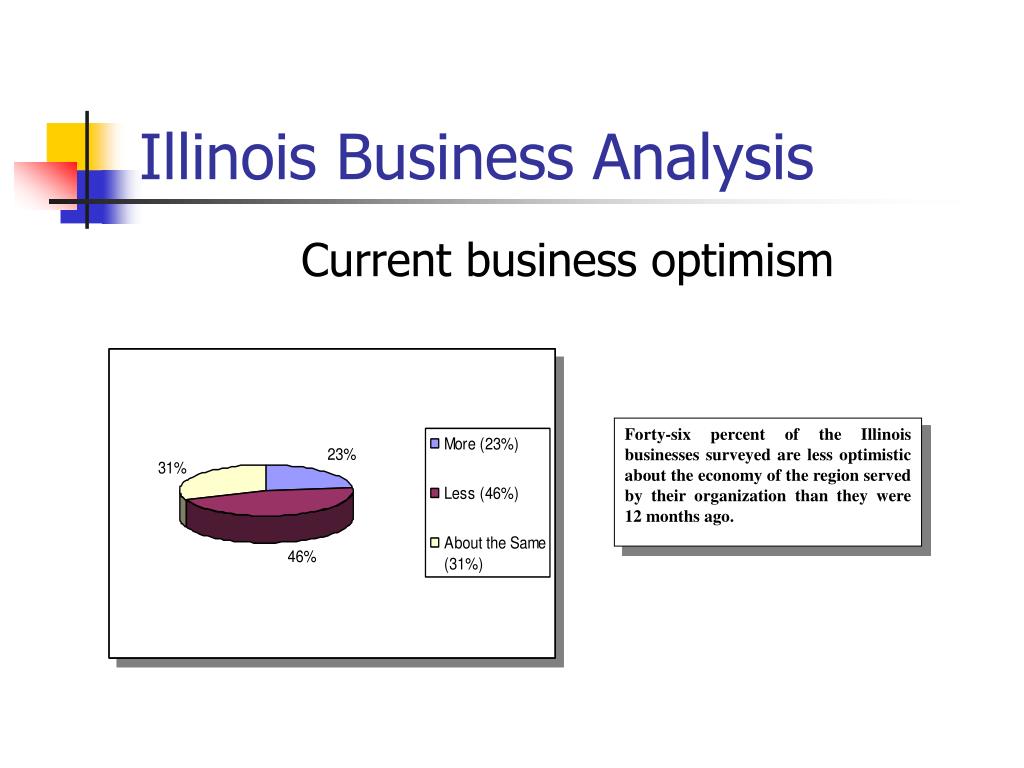 Illinois Business Analysis

Current business optimism

31%

23%

46%

More (23%)

Less (46%)

About the Same (31%)

Forty-six percent of the Illinois businesses surveyed are less optimistic about the economy of the region served by their organization than they were 12 months ago.